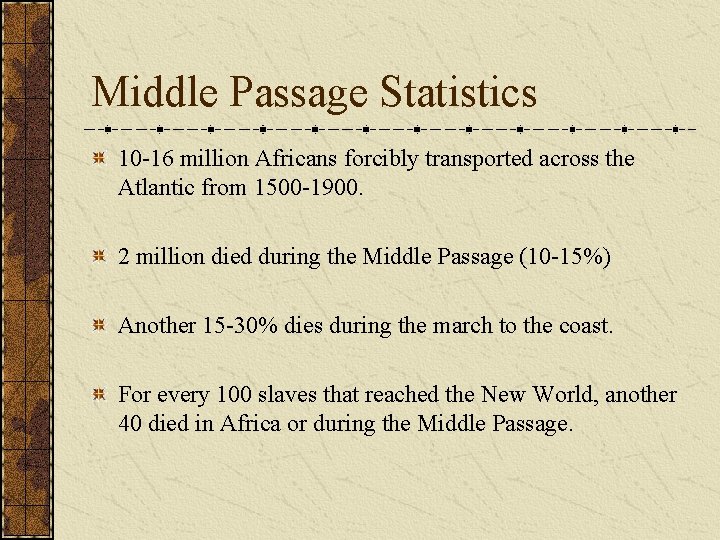 Middle Passage Statistics

10-16 million Africans forcibly transported across the Atlantic from 1500-1900.

2 million died during the Middle Passage (10-15%)

Another 15-30% dies during the march to the coast.

For every 100 slaves that reached the New World, another 40 died in Africa or during the Middle Passage.